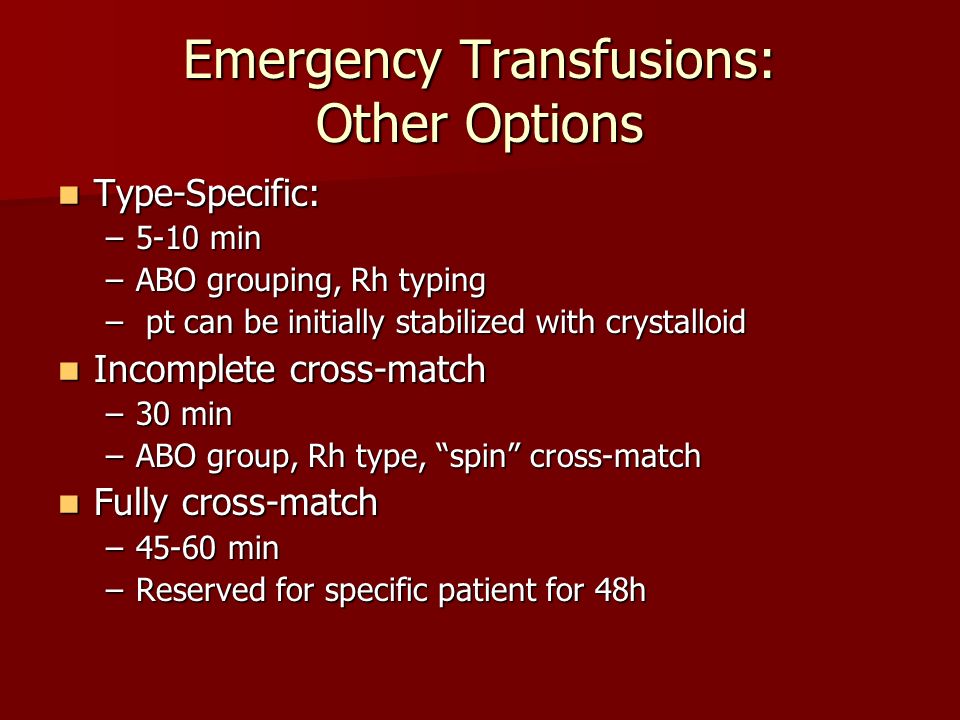 Emergency Transfusions:
Other Options

- Type-Specific:
  – 5-10 min
  – ABO grouping, Rh typing
  – pt can be initially stabilized with crystalloid
- Incomplete cross-match
  – 30 min
  – ABO group, Rh type, “spin” cross-match
- Fully cross-match
  – 45-60 min
  – Reserved for specific patient for 48h